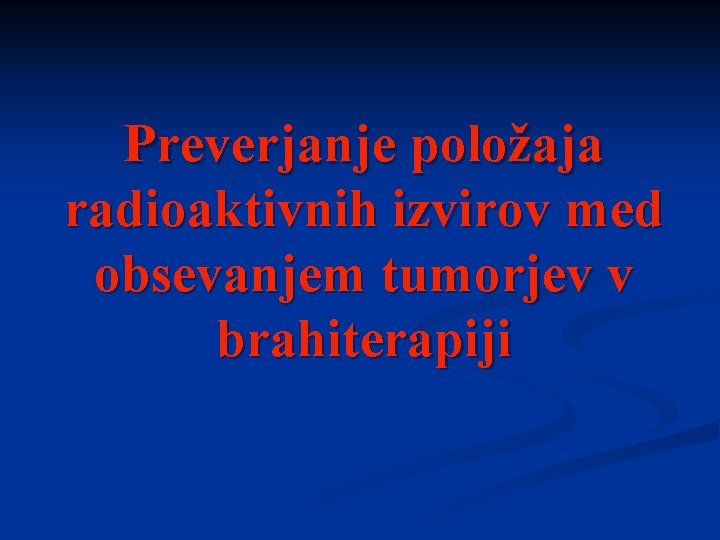 Preverjanje položaja radioaktivnih izvirov med obsevanjem tumorjev v brahiterapiji